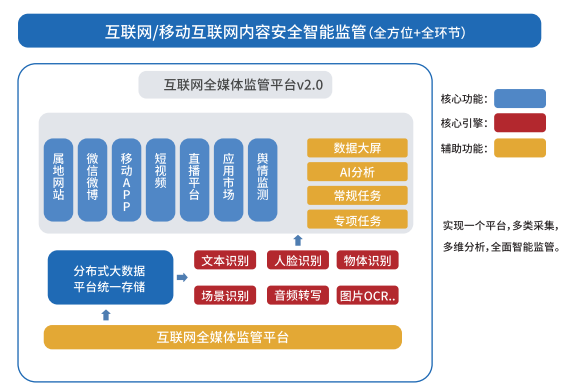 互联网/移动互联网内容安全智能监管(全方位+全环节)

互联网全媒体监管平台v2.0

属地网站

微信微博

移动APP

短视频

直播平台

应用市场

舆情监测

数据大屏

AI分析

常规任务

专项任务

分布式大数据平台统一存储

文本识别

人脸识别

物体识别

场景识别

音频转写

图片OCR..

互联网全媒体监管平台

核心功能:

核心引擎:

辅助功能:

实现一个平台,多类采集,多维分析,全面智能监管。